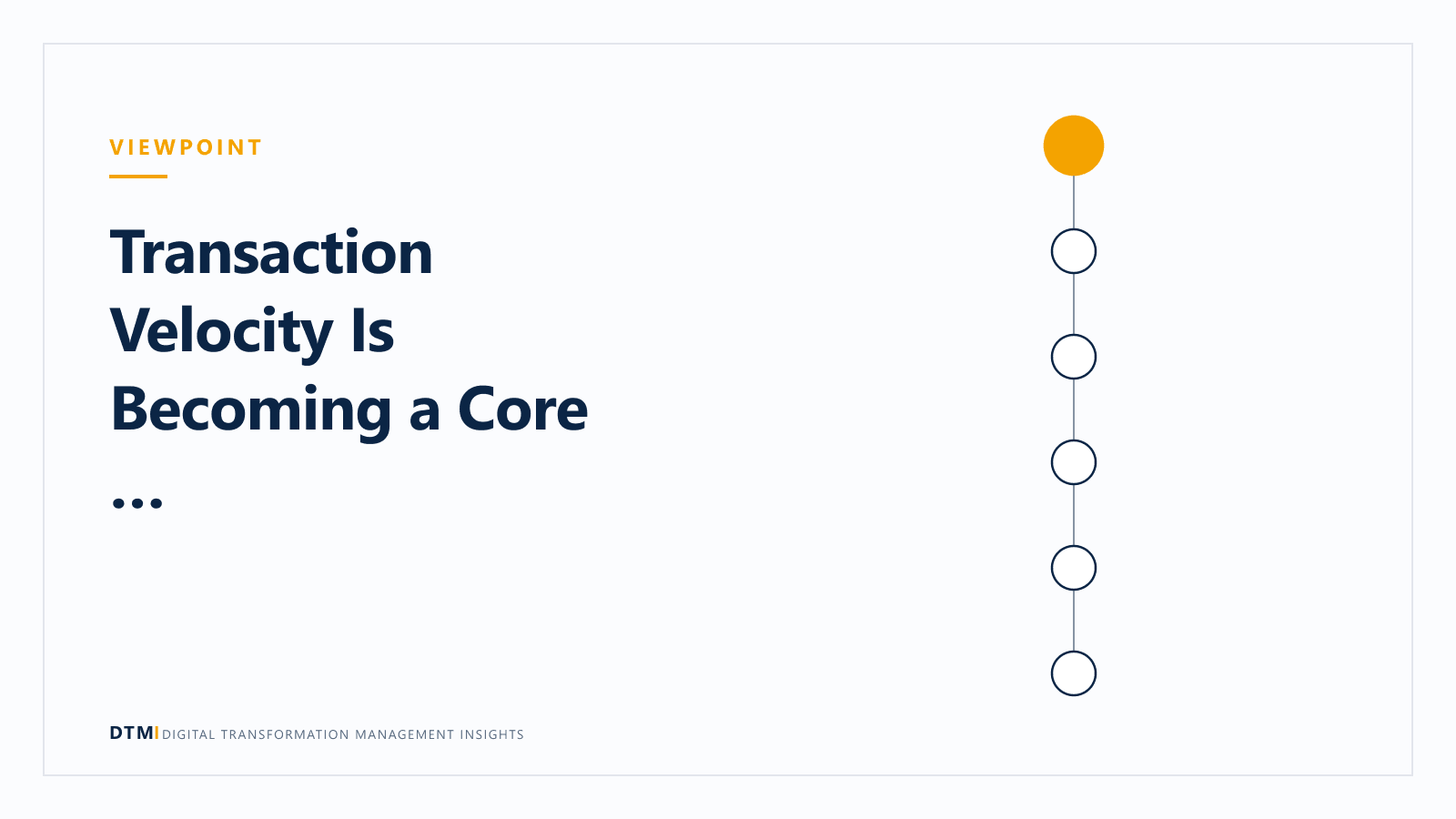 VIEWPOINT

Transaction Velocity Is Becoming a Core …

DTMI DIGITAL TRANSFORMATION MANAGEMENT INSIGHTS